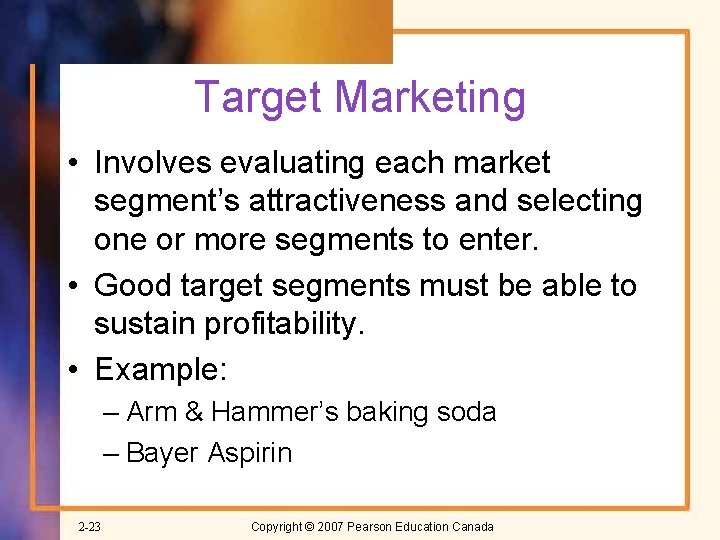 Target Marketing

• Involves evaluating each market segment’s attractiveness and selecting one or more segments to enter.

• Good target segments must be able to sustain profitability.

• Example:
– Arm & Hammer’s baking soda
– Bayer Aspirin

2-23

Copyright © 2007 Pearson Education Canada